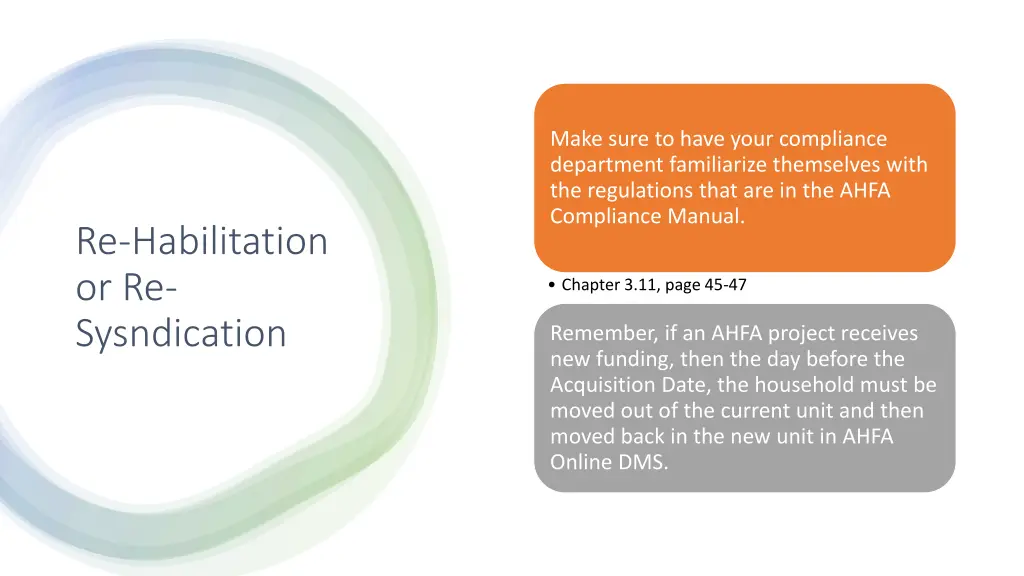 Re-Habilitation or Re-Sysndication

Make sure to have your compliance department familiarize themselves with the regulations that are in the AHFA Compliance Manual.

• Chapter 3.11, page 45-47

Remember, if an AHFA project receives new funding, then the day before the Acquisition Date, the household must be moved out of the current unit and then moved back in the new unit in AHFA Online DMS.